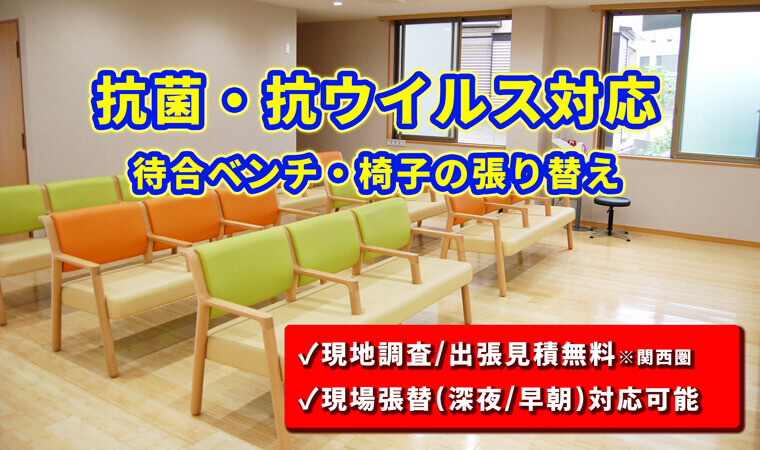 抗菌・抗ウイルス対応

待合ベンチ・椅子の張り替え

✓現地調査/出張見積無料※関西圏

✓現場張替(深夜/早朝)対応可能